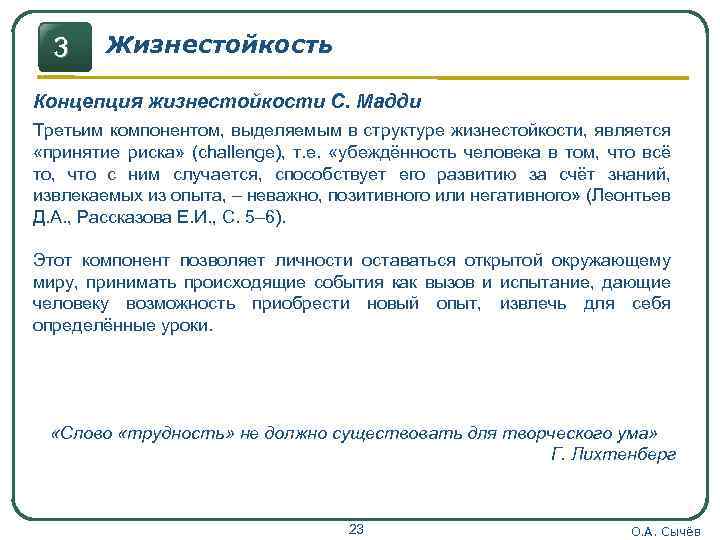 3

Жизнестойкость

Концепция жизнестойкости С. Мадди

Третьим компонентом, выделяемым в структуре жизнестойкости, является «принятие риска» (challenge), т.е. «убеждённость человека в том, что всё то, что с ним случается, способствует его развитию за счёт знаний, извлекаемых из опыта, – неважно, позитивного или негативного» (Леонтьев Д.А., Рассказова Е.И., С. 5–6).

Этот компонент позволяет личности оставаться открытой окружающему миру, принимать происходящие события как вызов и испытание, дающие человеку возможность приобрести новый опыт, извлечь для себя определённые уроки.

«Слово «трудность» не должно существовать для творческого ума»
Г. Лихтенберг

23

О.А. Сычёв